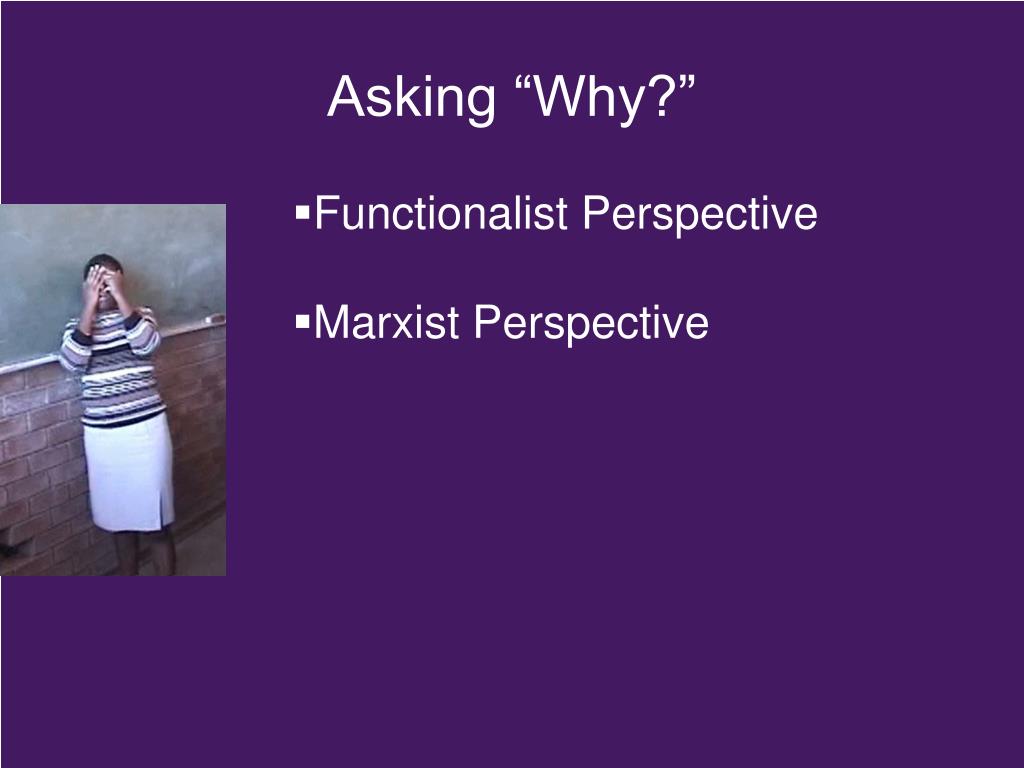 Asking “Why?”

▪Functionalist Perspective

▪Marxist Perspective